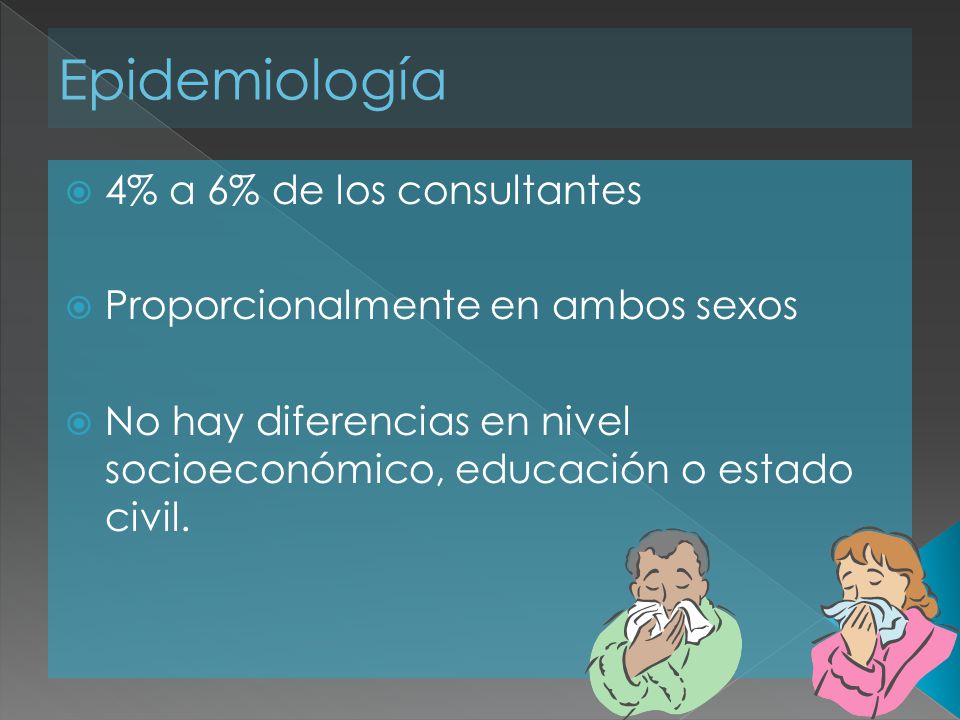 Epidemiología

4% a 6% de los consultantes

Proporcionalmente en ambos sexos

No hay diferencias en nivel socioeconómico, educación o estado civil.